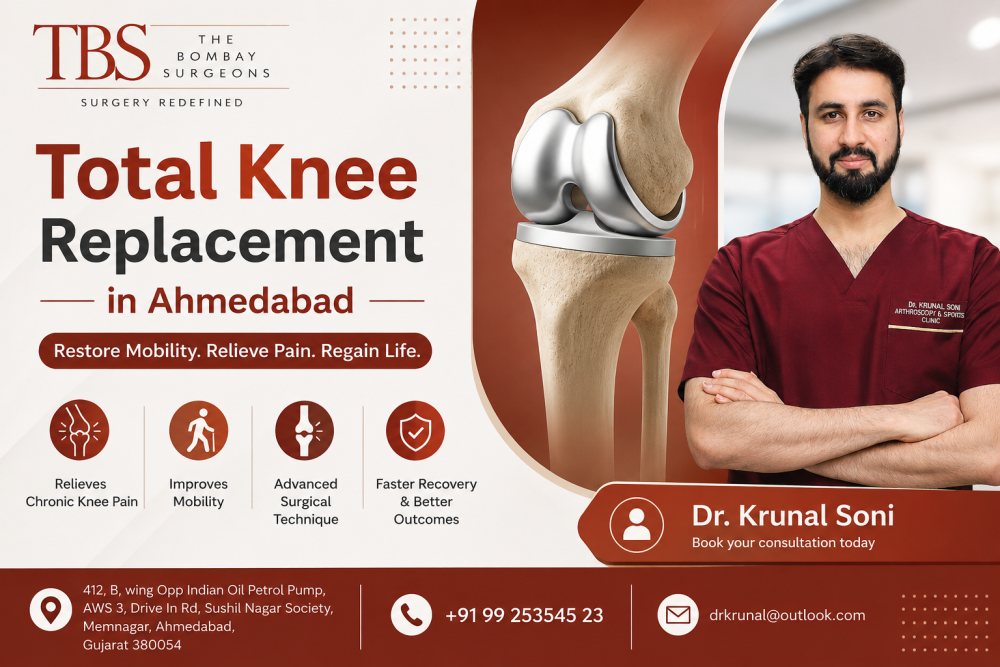 TBS THE BOMBAY SURGEONS
SURGERY REDEFINED

Total Knee Replacement
in Ahmedabad

Restore Mobility. Relieve Pain. Regain Life.

Relieves Chronic Knee Pain

Improves Mobility

Advanced Surgical Technique

Faster Recovery & Better Outcomes

Dr. KRUNAL SONI
ARTHROSCOPY & SPORTS CLINIC

Dr. Krunal Soni
Book your consultation today

412, B, wing Opp Indian Oil Petrol Pump, AWS 3, Drive In Rd, Sushil Nagar Society, Memnagar, Ahmedabad, Gujarat 380054

+91 99 253545 23

drkrunal@outlook.com